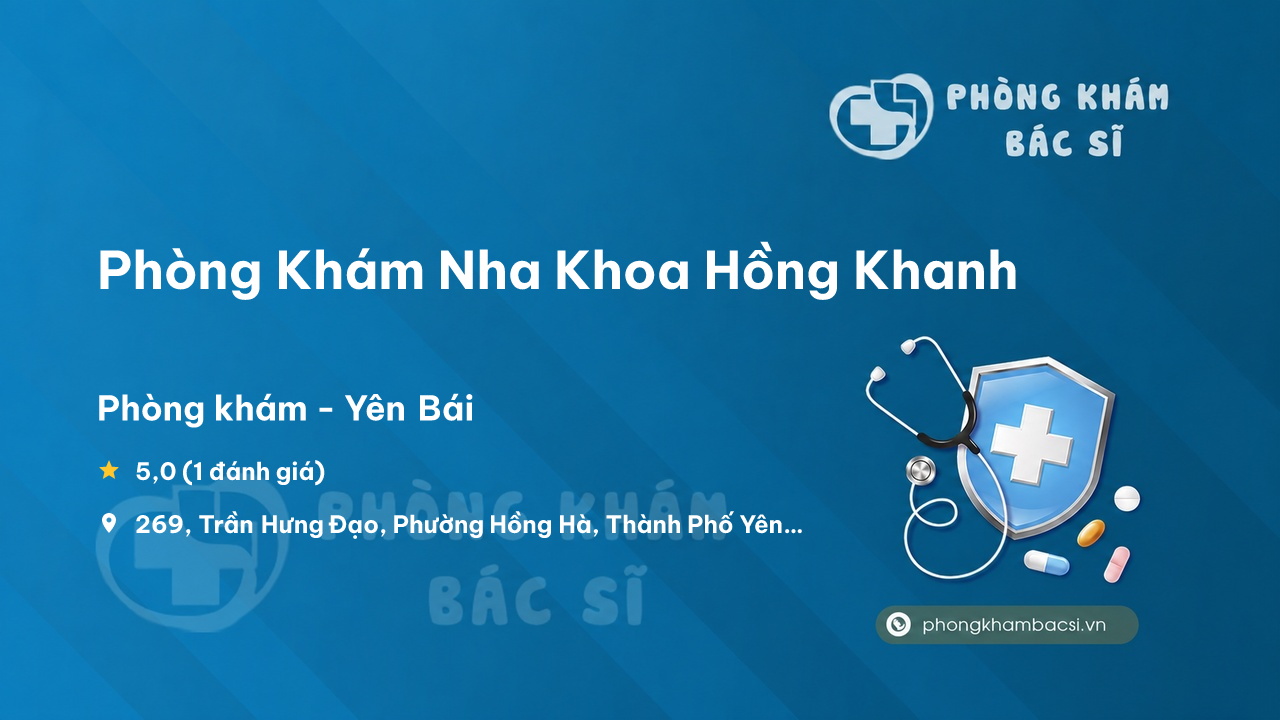 PHÒNG KHÁM BÁC SĨ

Phòng Khám Nha Khoa Hồng Khanh

Phòng khám - Yên Bái

5,0 (1 đánh giá)

269, Trần Hưng Đạo, Phường Hồng Hà, Thành Phố Yên...

PHÒNG KHÁM BÁC SĨ

phongkhambacsi.vn